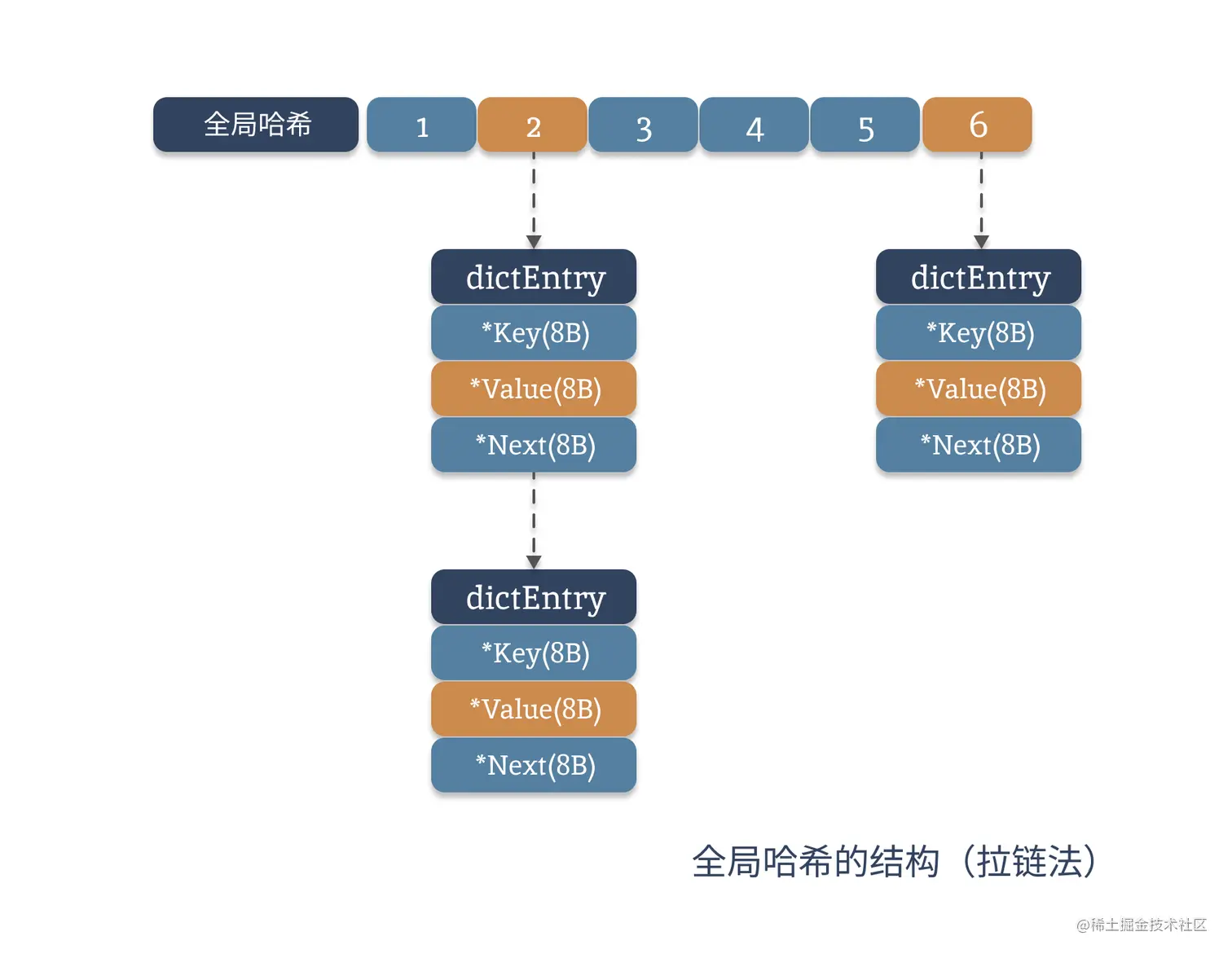 全局哈希

1 2 3 4 5 6

dictEntry
*Key(8B)
*Value(8B)
*Next(8B)

dictEntry
*Key(8B)
*Value(8B)
*Next(8B)

dictEntry
*Key(8B)
*Value(8B)
*Next(8B)

全局哈希的结构（拉链法）

@稀土掘金技术社区